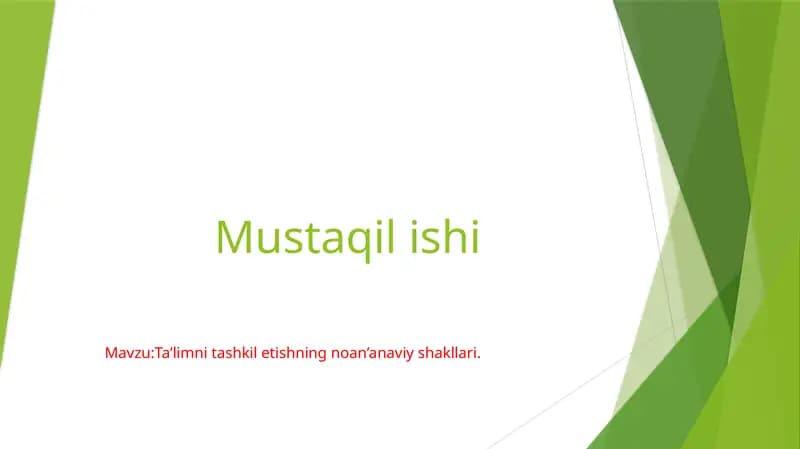 Mustaqil ishi

Mavzu:Ta’limni tashkil etishning noan’anaviy shakllari.